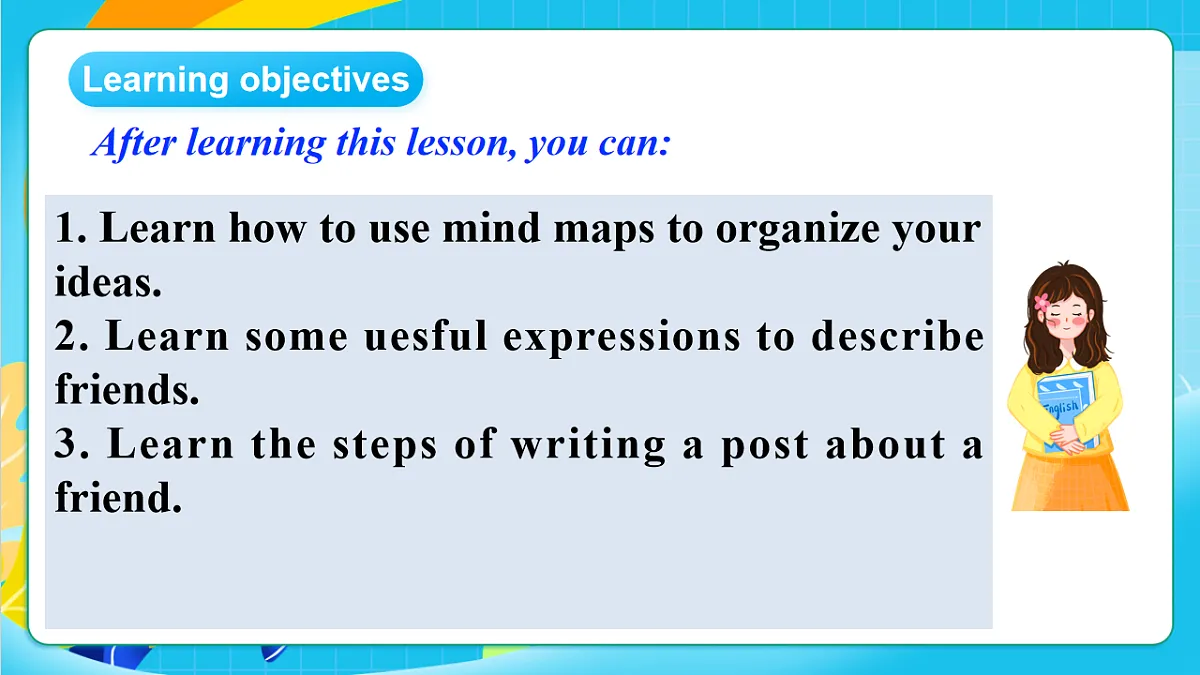 Learning objectives

After learning this lesson, you can:

1. Learn how to use mind maps to organize your ideas.
2. Learn some uesful expressions to describe friends.
3. Learn the steps of writing a post about a friend.

English